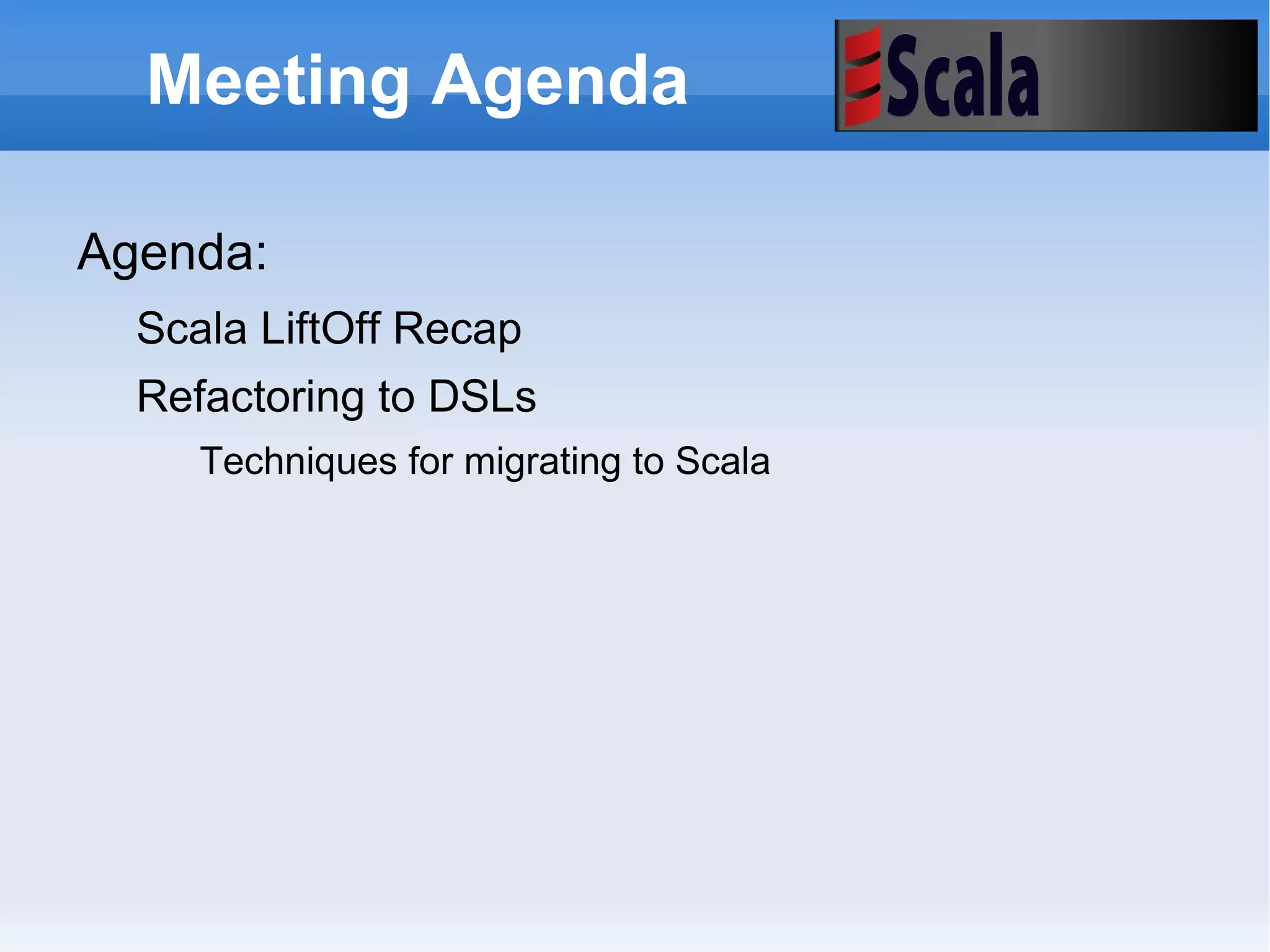 Meeting Agenda

Scala

Agenda:

Scala LiftOff Recap

Refactoring to DSLs

Techniques for migrating to Scala